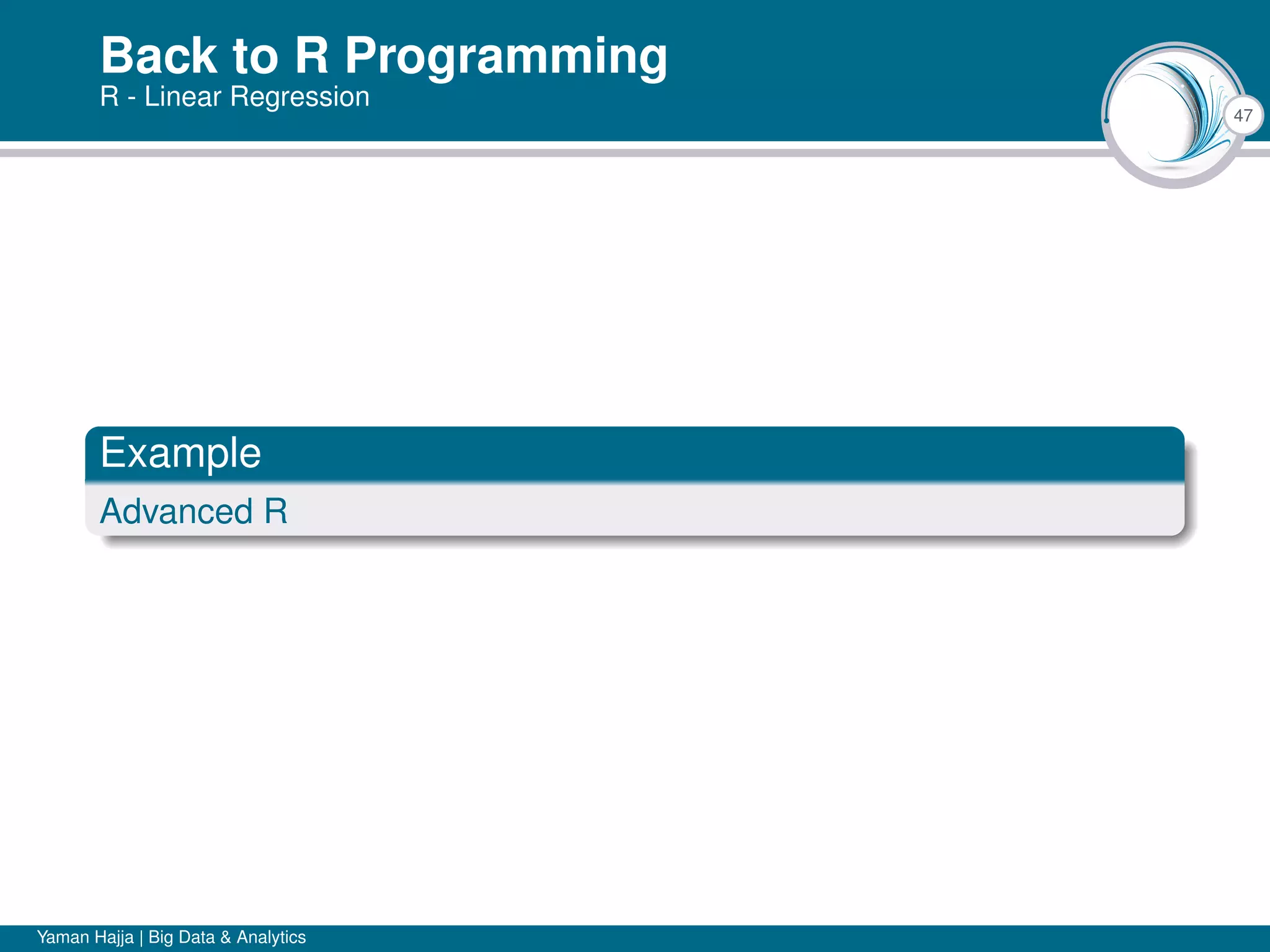 Back to R Programming
R - Linear Regression

47

Example

Advanced R

Yaman Hajja | Big Data & Analytics